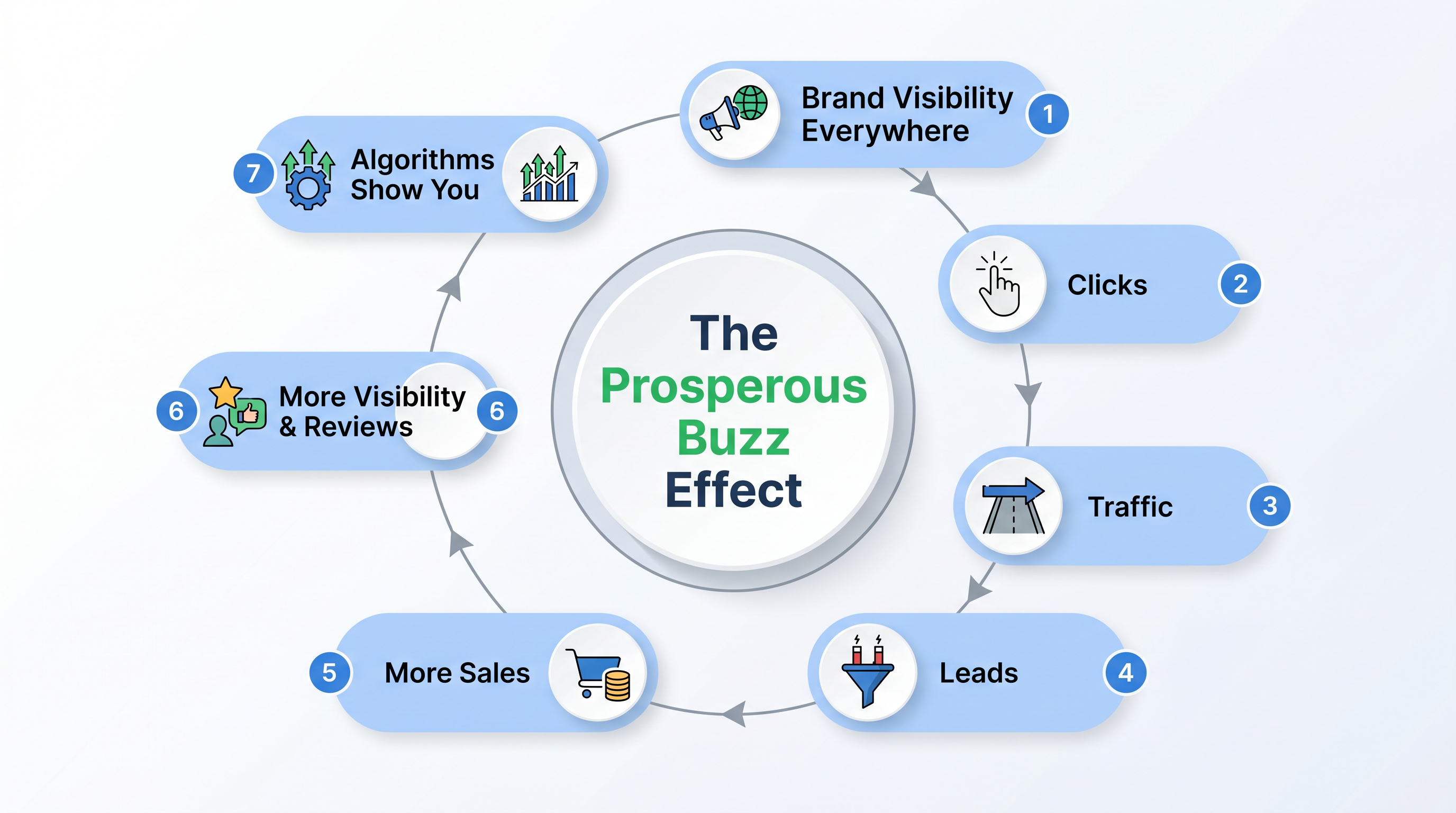 The Prosperous Buzz Effect

Brand Visibility Everywhere 1

Clicks 2

Traffic 3

Leads 4

5 More Sales

6 More Visibility & Reviews 6

7 Algorithms Show You